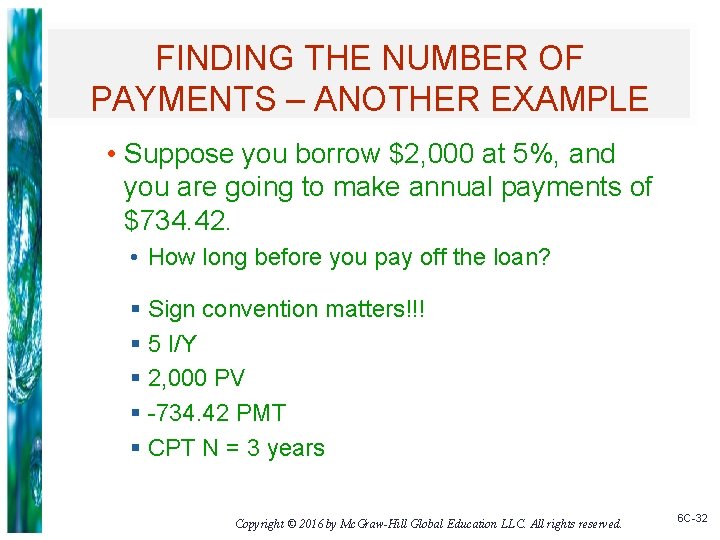 FINDING THE NUMBER OF PAYMENTS – ANOTHER EXAMPLE

• Suppose you borrow \$2,000 at 5%, and you are going to make annual payments of \$734.42.

• How long before you pay off the loan?

▪ Sign convention matters!!!
▪ 5 I/Y
▪ 2,000 PV
▪ -734.42 PMT
▪ CPT N = 3 years

Copyright © 2016 by McGraw-Hill Global Education LLC. All rights reserved.

6C-32